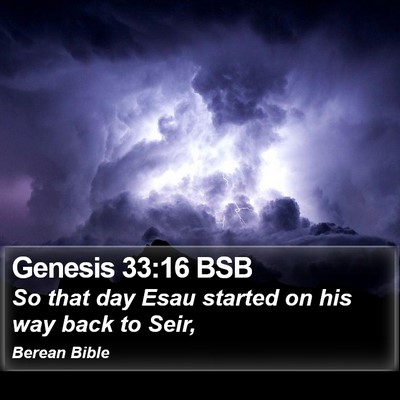 Genesis 33:16 BSB

So that day Esau started on his way back to Seir,

Berean Bible